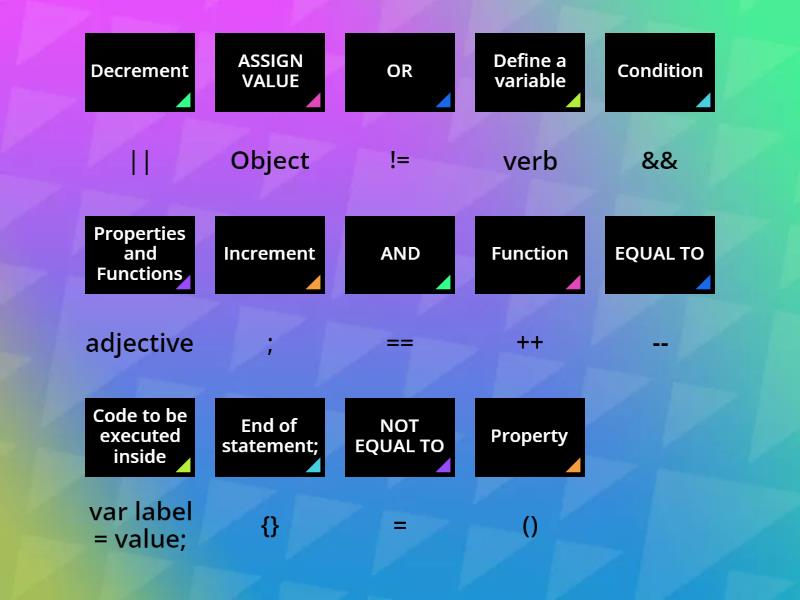 Decrement

ASSIGN VALUE

OR

Define a variable

Condition

||

Object

!=

verb

&&

Properties and Functions

Increment

AND

Function

EQUAL TO

adjective

;

==

++

--

Code to be executed inside

End of statement;

NOT EQUAL TO

Property

var label = value;

{}

=

()